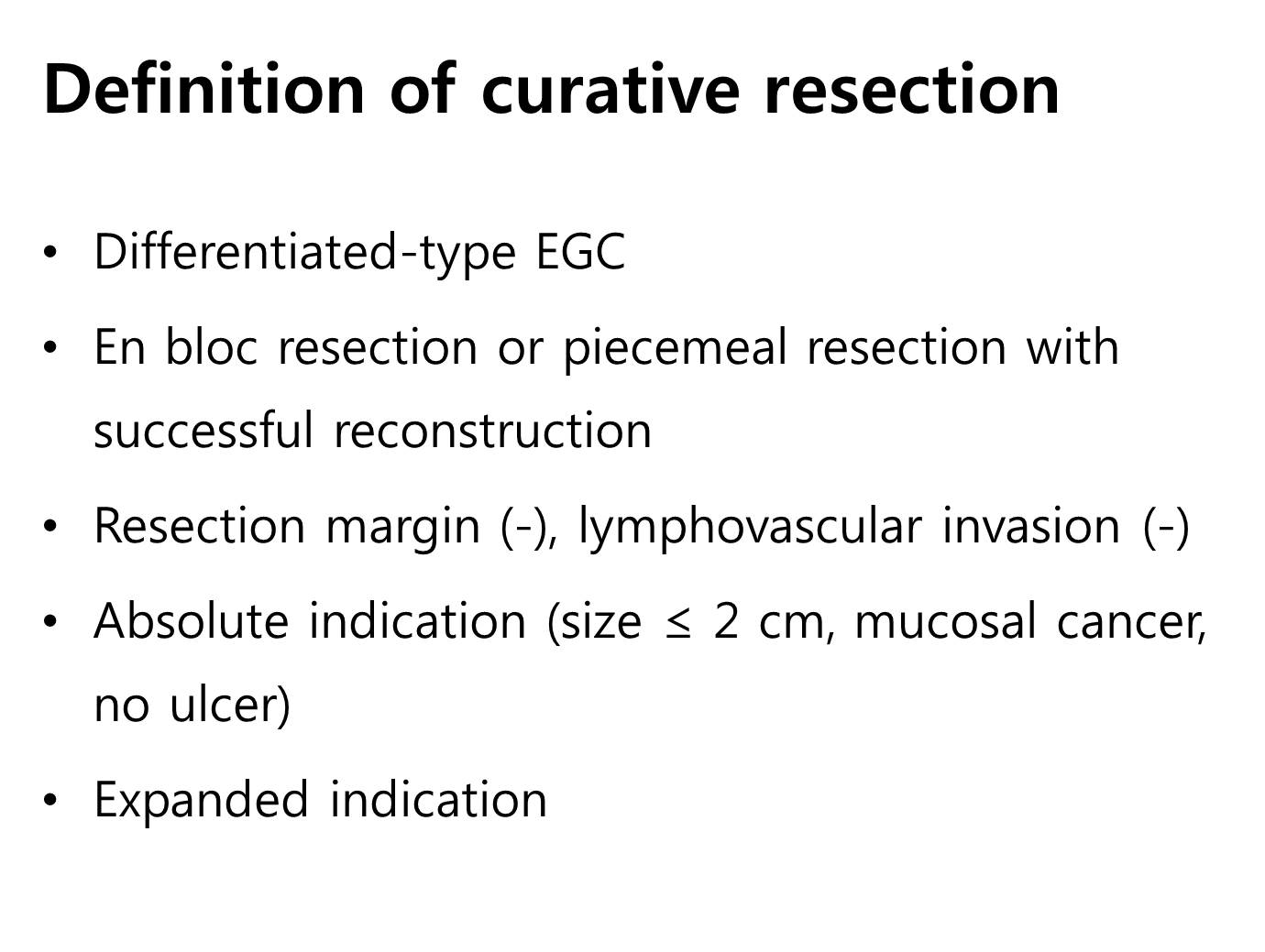 Definition of curative resection

• Differentiated-type EGC

• En bloc resection or piecemeal resection with successful reconstruction

• Resection margin (-), lymphovascular invasion (-)

• Absolute indication (size $\leq$ 2 cm, mucosal cancer, no ulcer)

• Expanded indication